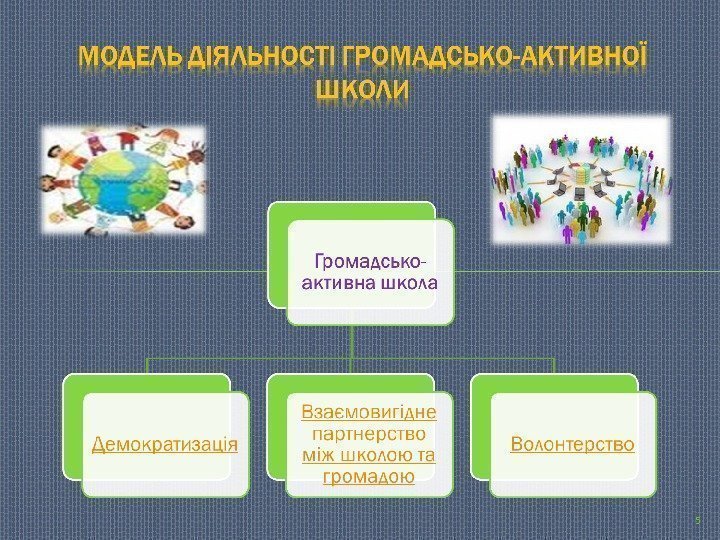 МОДЕЛЬ ДІЯЛЬНОСТІ ГРОМАДСЬКО-АКТИВНОЇ ШКОЛИ

Громадсько-активна школа

Демократизація

Взаємовигідне партнерство між школою та громадою

Волонтерство

5